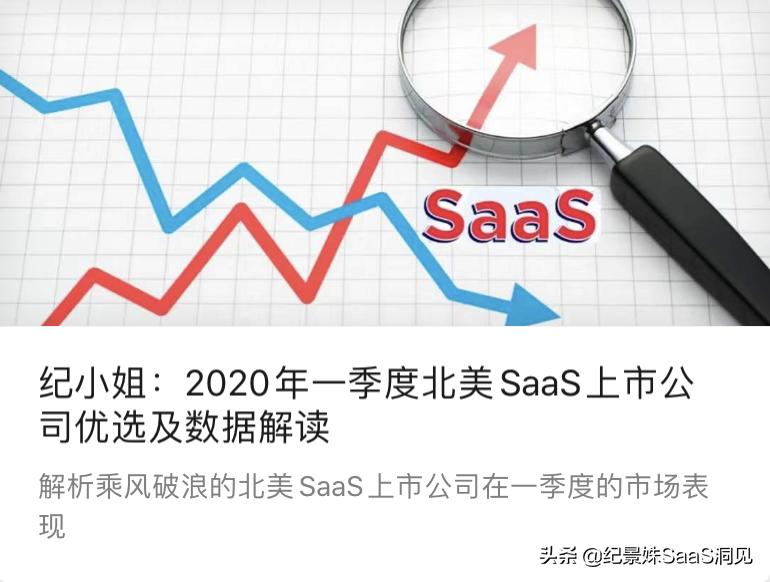 SaaS

纪小姐：2020年一季度北美SaaS上市公司优选及数据解读

解析乘风破浪的北美SaaS上市公司在一季度的市场表现

头条 @纪景姝SaaS洞见